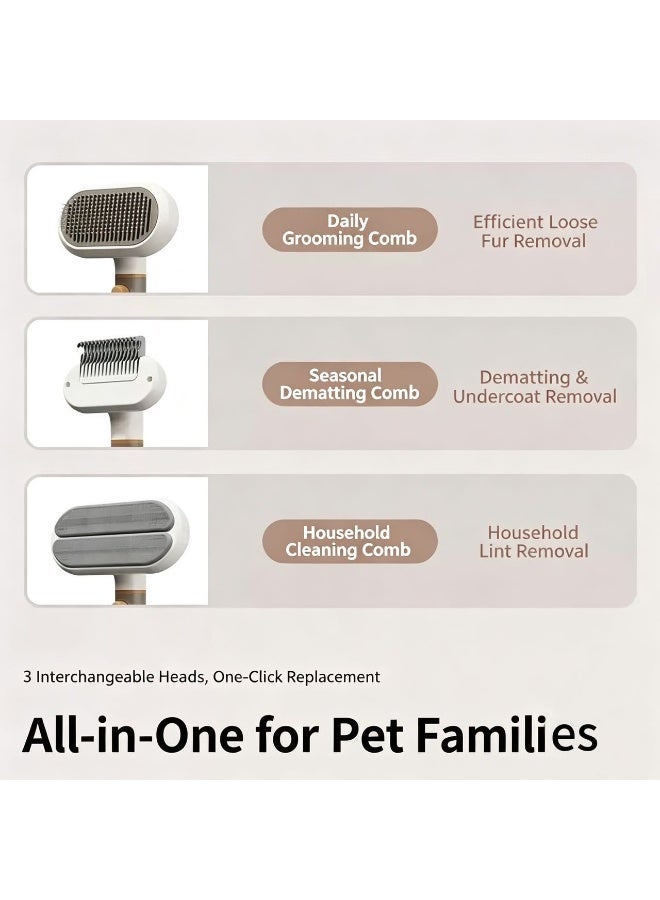 Daily Grooming Comb

Efficient Loose Fur Removal

Seasonal Dematting Comb

Dematting & Undercoat Removal

Household Cleaning Comb

Household Lint Removal

3 Interchangeable Heads, One-Click Replacement

All-in-One for Pet Families